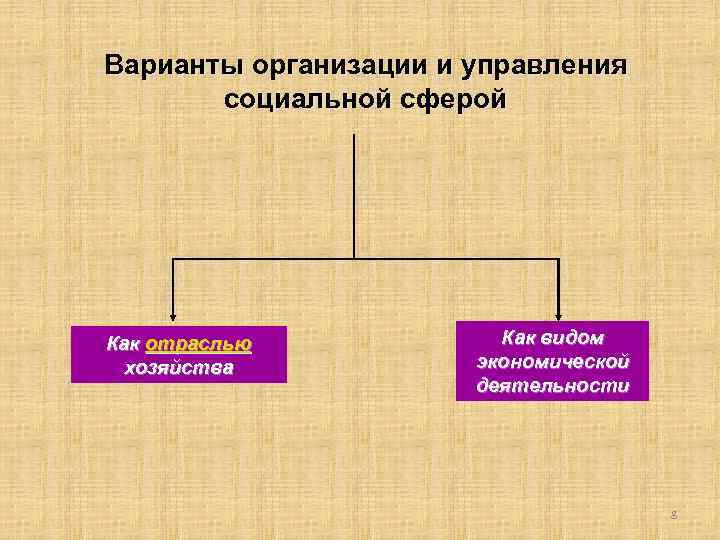 Варианты организации и управления социальной сферой

Как отраслью хозяйства

Как видом экономической деятельности

8